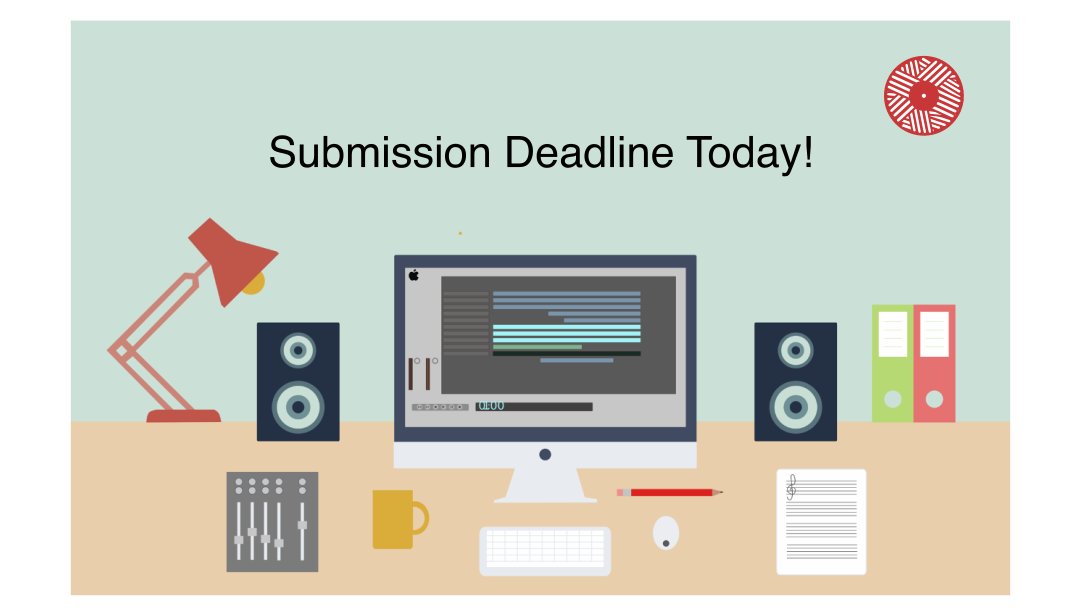 Submission Deadline Today!